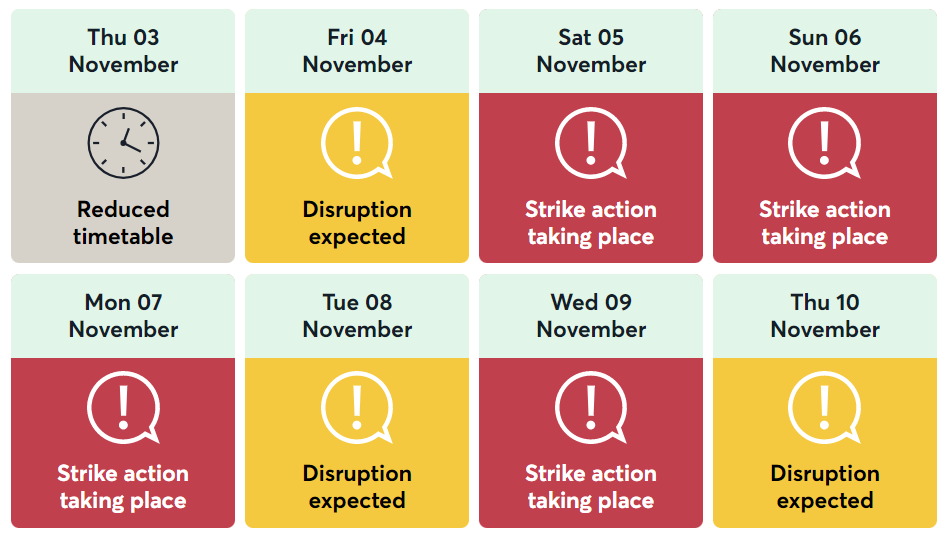 Thu 03 November

Reduced timetable

Fri 04 November

Disruption expected

Sat 05 November

Strike action taking place

Sun 06 November

Strike action taking place

Mon 07 November

Strike action taking place

Tue 08 November

Disruption expected

Wed 09 November

Strike action taking place

Thu 10 November

Disruption expected